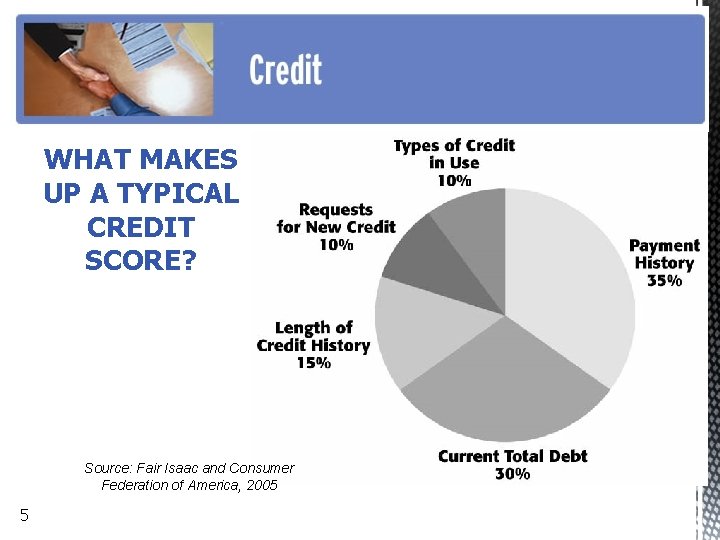 Credit

WHAT MAKES UP A TYPICAL CREDIT SCORE?

Types of Credit in Use 10%

Requests for New Credit 10%

Payment History 35%

Length of Credit History 15%

Current Total Debt 30%

Source: Fair Isaac and Consumer Federation of America, 2005

5